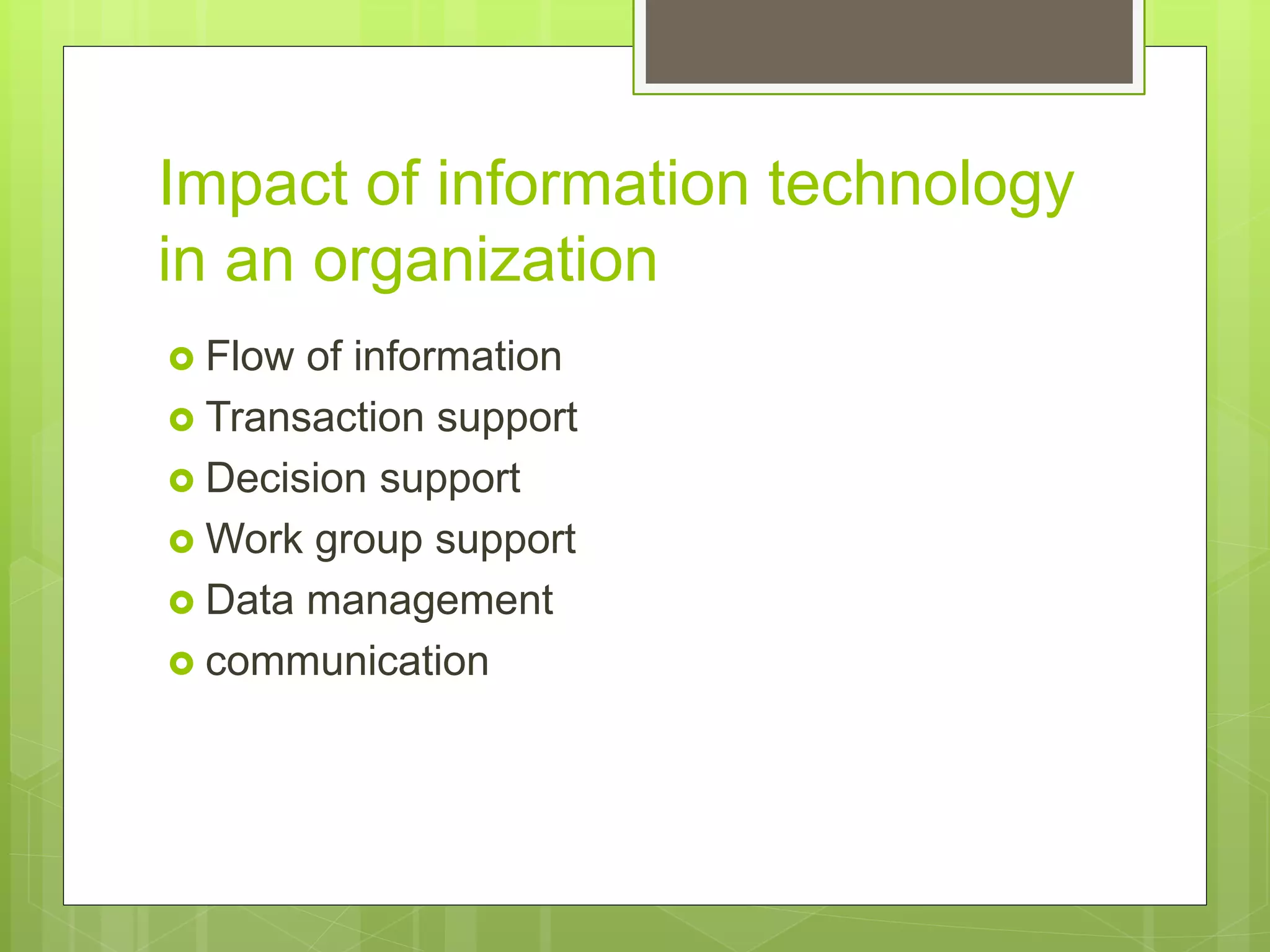 Impact of information technology in an organization

- Flow of information
- Transaction support
- Decision support
- Work group support
- Data management
- communication